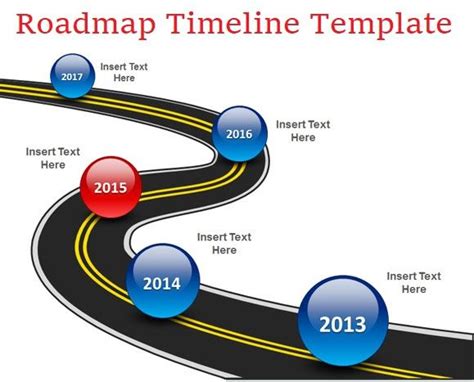 Roadmap Timeline Template

2017
Insert Text Here

2016
Insert Text Here

Insert Text Here
2015

Insert Text Here
2014

Insert Text Here
2013